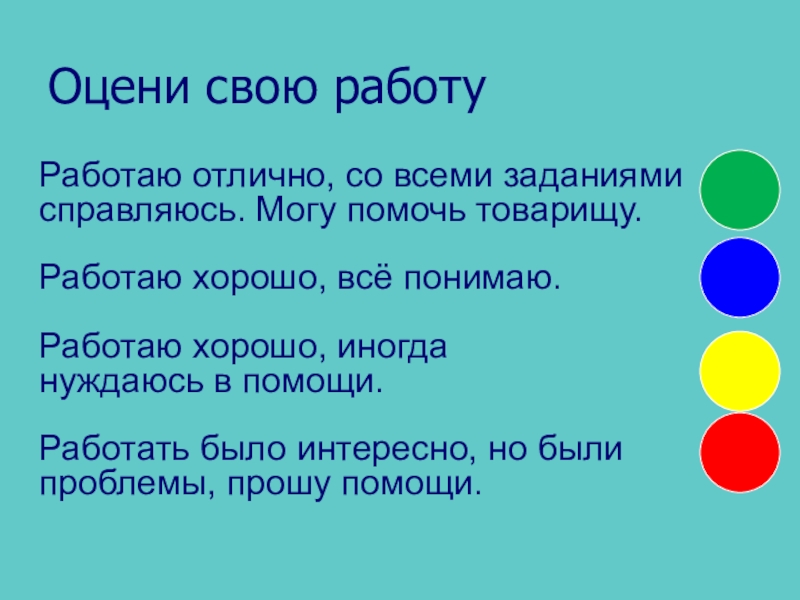 Оцени свою работу

Работаю отлично, со всеми заданиями справляюсь. Могу помочь товарищу.

Работаю хорошо, всё понимаю.

Работаю хорошо, иногда нуждаюсь в помощи.

Работать было интересно, но были проблемы, прошу помощи.